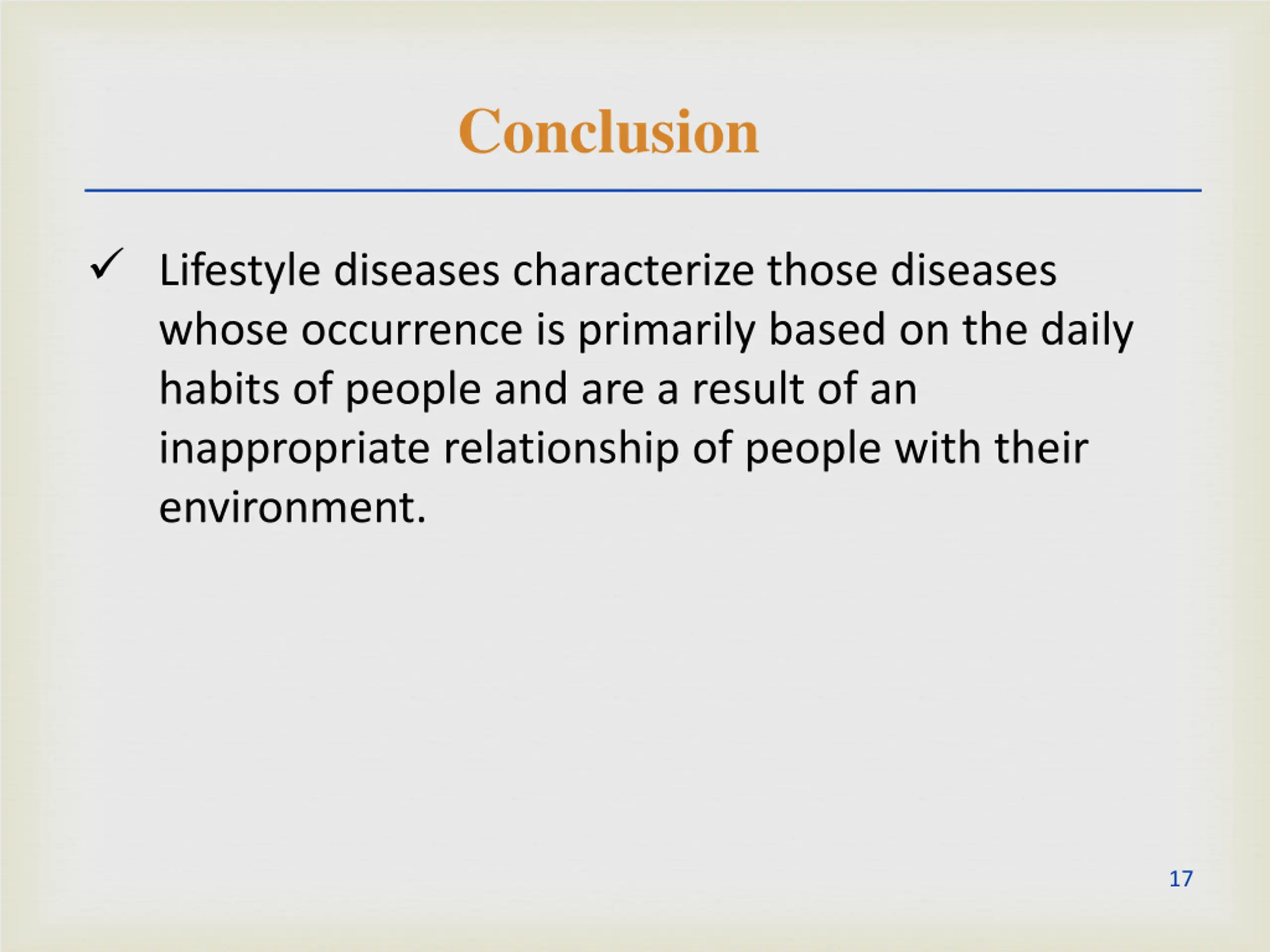 Conclusion

✓ Lifestyle diseases characterize those diseases whose occurrence is primarily based on the daily habits of people and are a result of an inappropriate relationship of people with their environment.

17